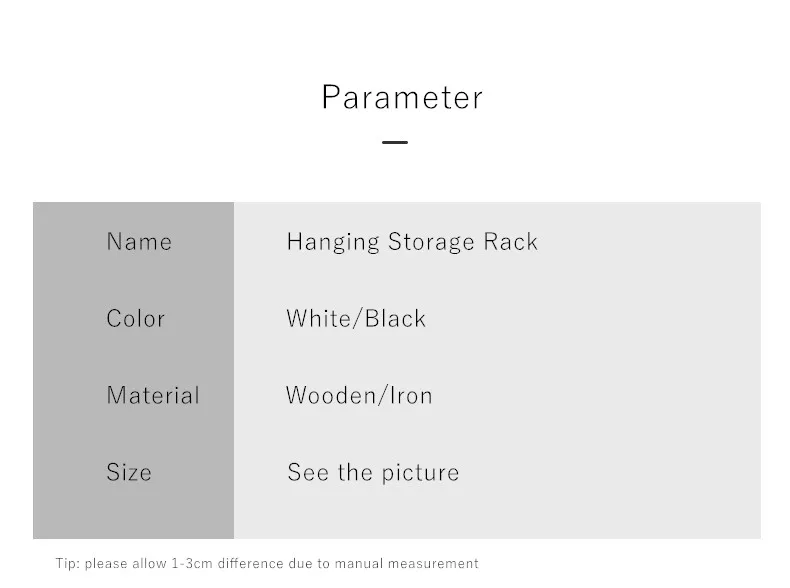 Parameter

| Name | Hanging Storage Rack |
|---|---|
| Color | White/Black |
| Material | Wooden/Iron |
| Size | See the picture |

Tip: please allow 1-3cm difference due to manual measurement